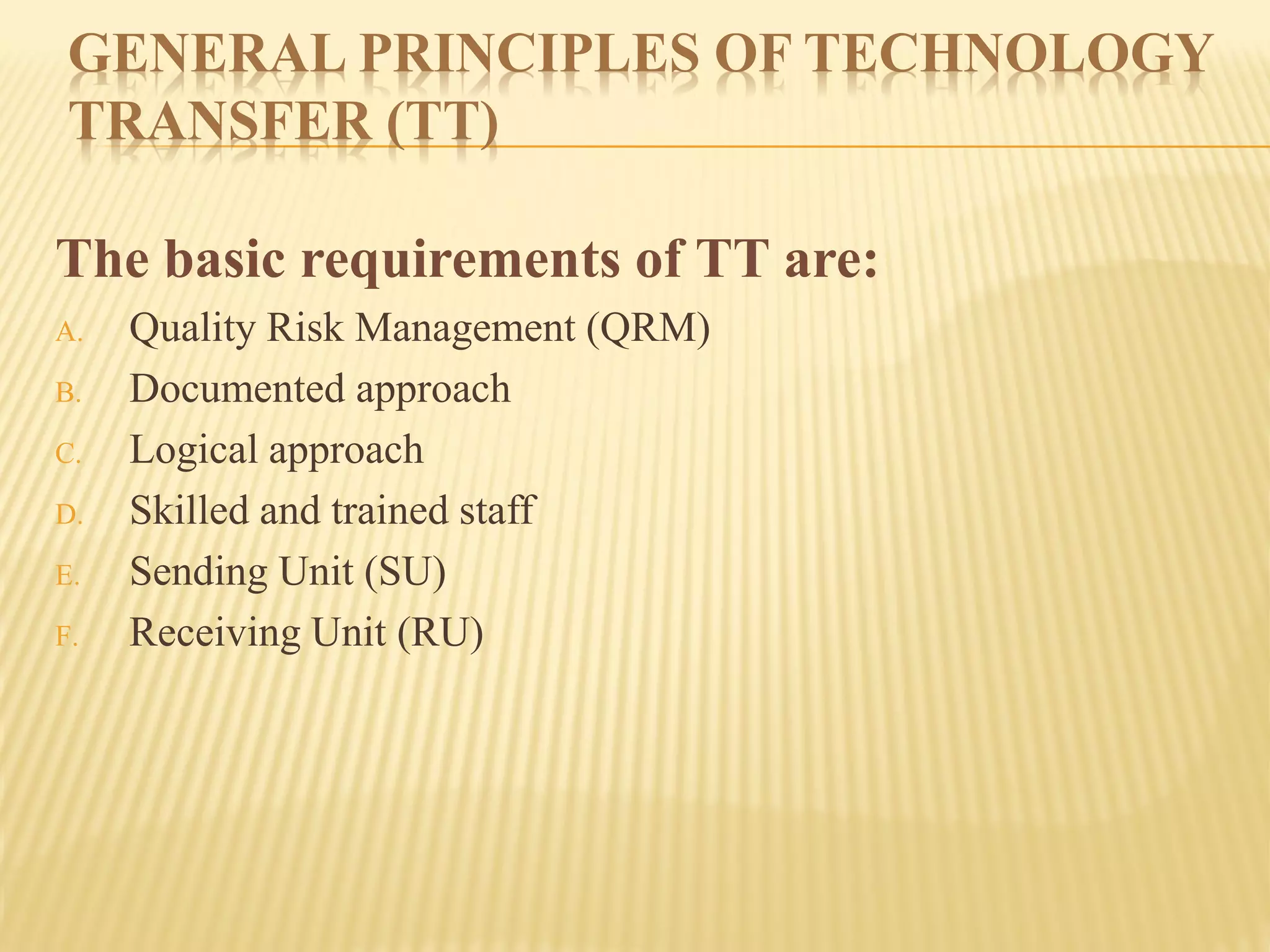 GENERAL PRINCIPLES OF TECHNOLOGY TRANSFER (TT)

The basic requirements of TT are:

A. Quality Risk Management (QRM)
B. Documented approach
C. Logical approach
D. Skilled and trained staff
E. Sending Unit (SU)
F. Receiving Unit (RU)